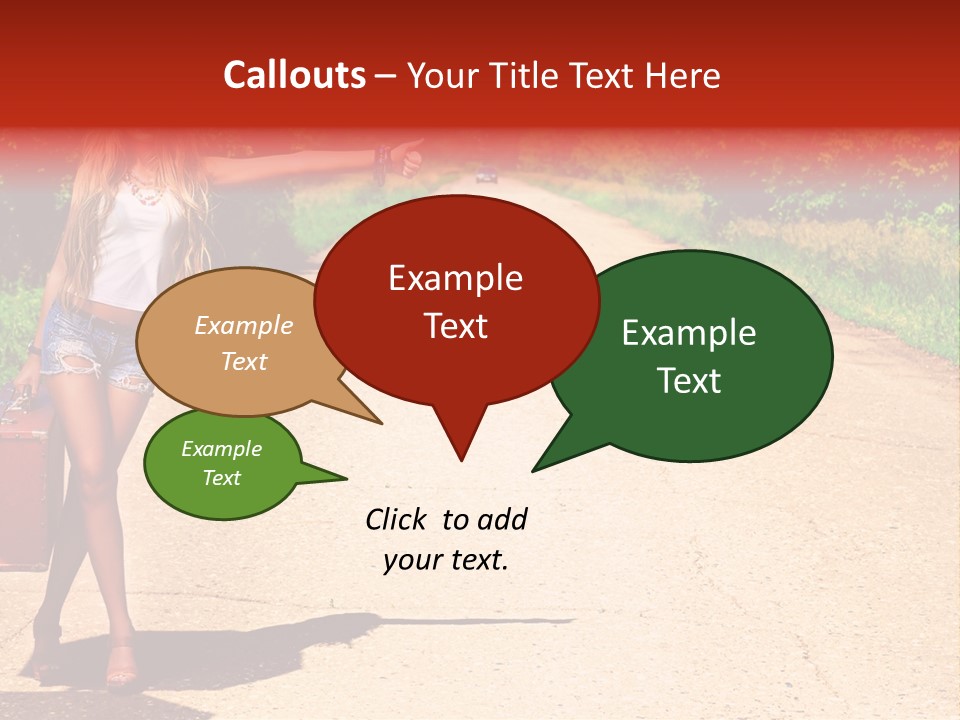 Callouts – Your Title Text Here

Example Text

Example Text

Example Text

Example Text

Click to add your text.